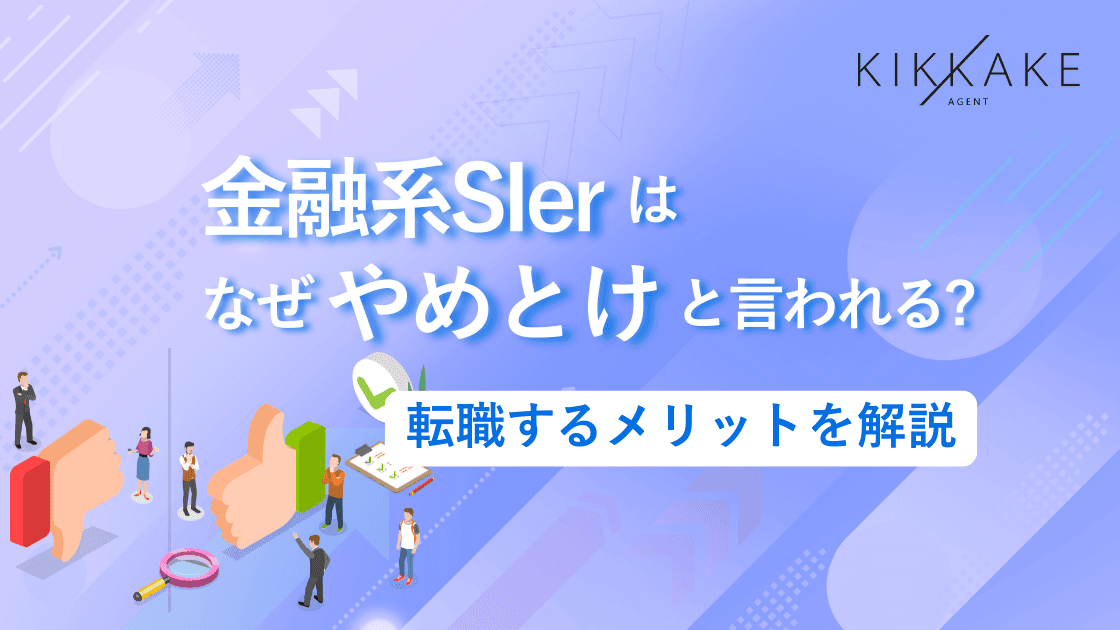 KIKKAKE
AGENT

金融系SIer は
なぜ やめとけ と言われる?

転職するメリットを解説